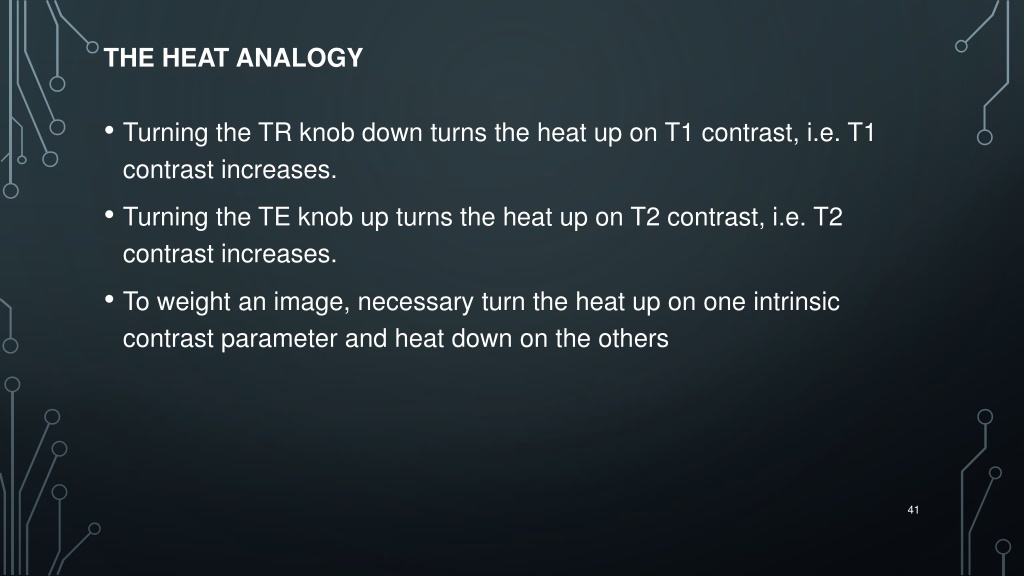 THE HEAT ANALOGY

• Turning the TR knob down turns the heat up on T1 contrast, i.e. T1 contrast increases.

• Turning the TE knob up turns the heat up on T2 contrast, i.e. T2 contrast increases.

• To weight an image, necessary turn the heat up on one intrinsic contrast parameter and heat down on the others

41